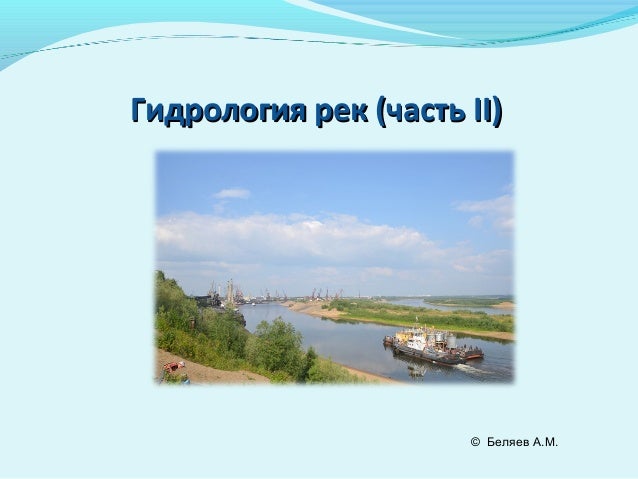 Гидрология рек (часть II)

© Беляев А.М.